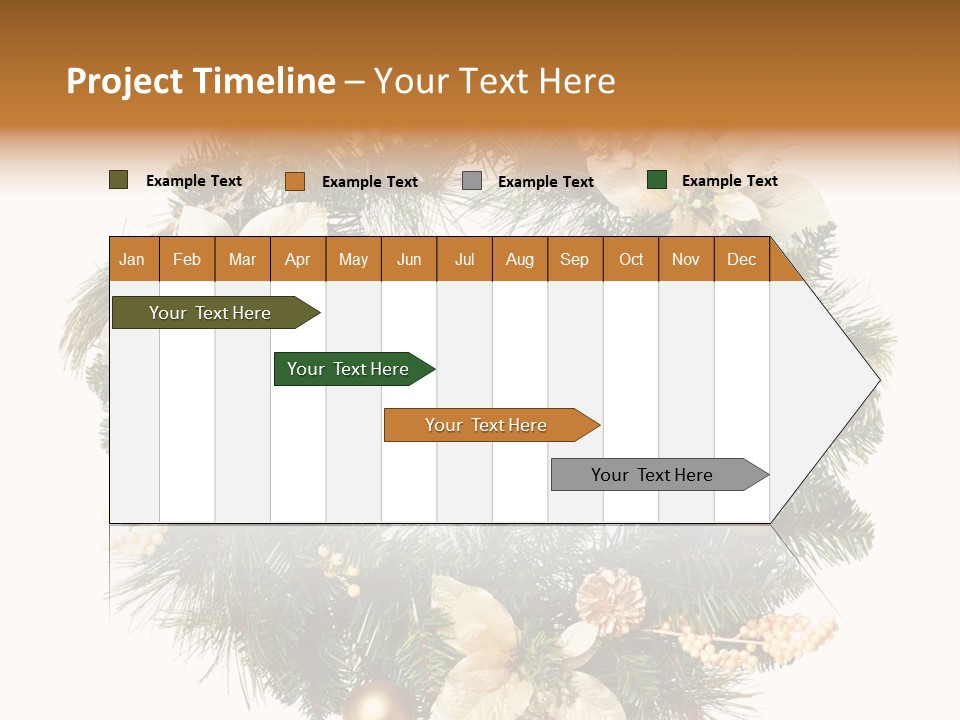 Project Timeline – Your Text Here

Example Text
Example Text
Example Text
Example Text

| Jan | Feb | Mar | Apr | May | Jun | Jul | Aug | Sep | Oct | Nov | Dec |
|---|---|---|---|---|---|---|---|---|---|---|---|

Your Text Here
Your Text Here
Your Text Here
Your Text Here